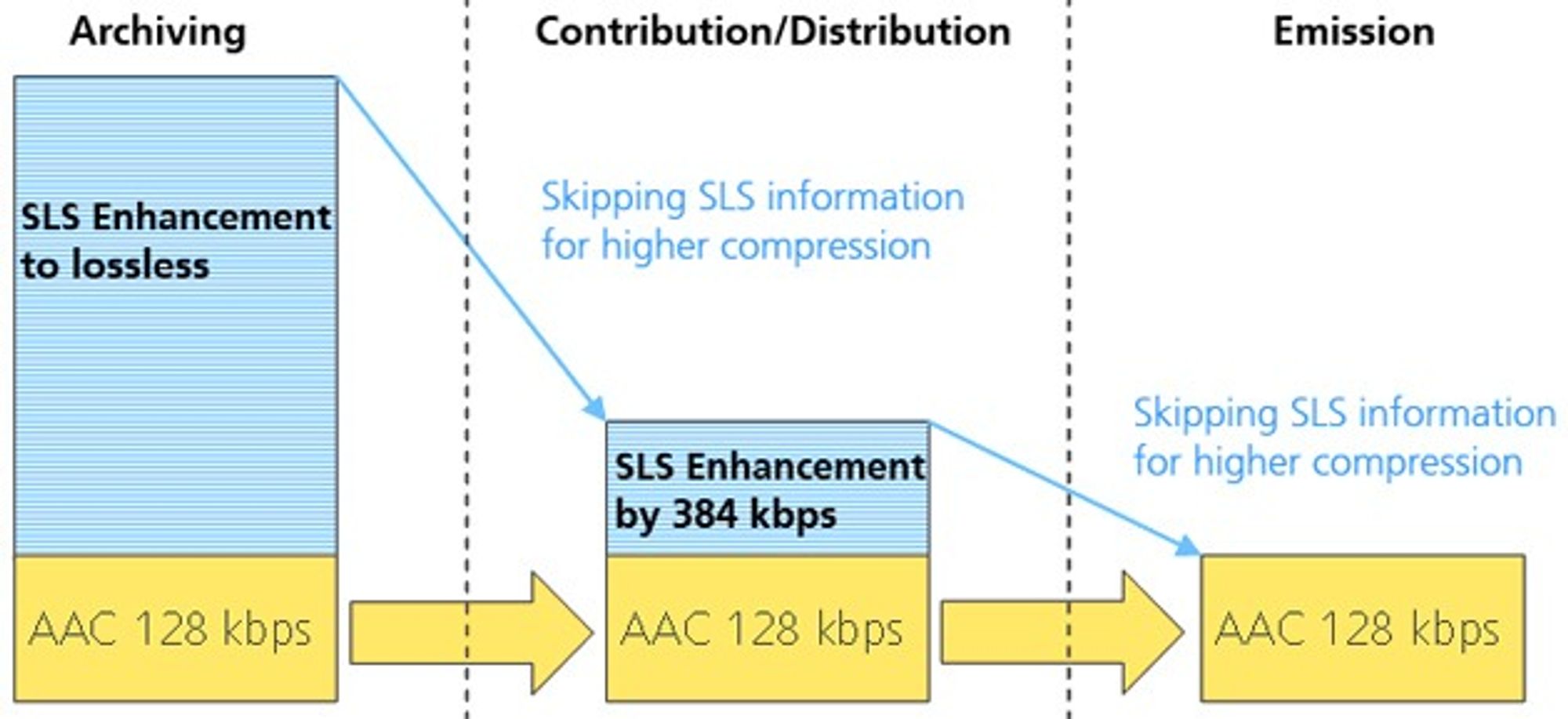 Archiving

Contribution/Distribution

Emission

SLS Enhancement to lossless

Skipping SLS information for higher compression

SLS Enhancement by 384 kbps

Skipping SLS information for higher compression

AAC 128 kbps

AAC 128 kbps

AAC 128 kbps